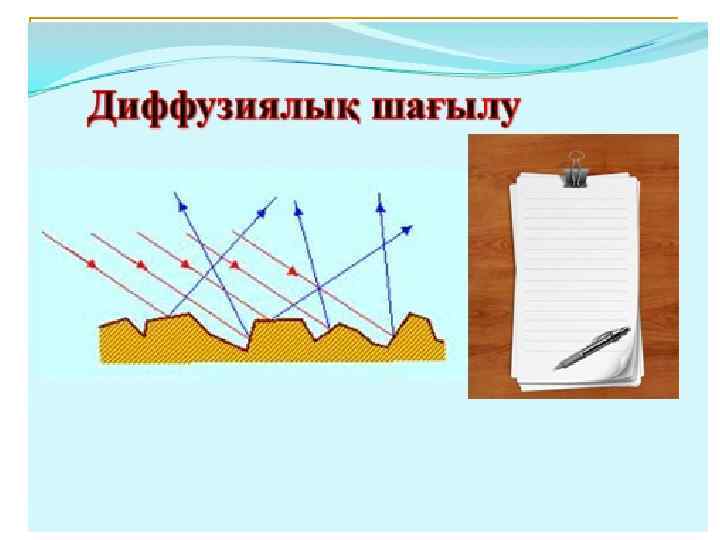 Диффузиялық шағылу